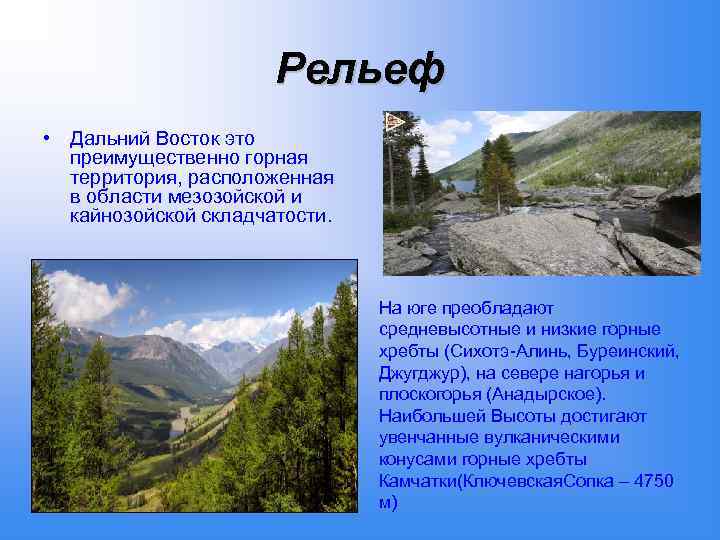 Рельеф

• Дальний Восток это преимущественно горная территория, расположенная в области мезозойской и кайнозойской складчатости.

На юге преобладают средневысотные и низкие горные хребты (Сихотэ-Алинь, Буреинский, Джугджур), на севере нагорья и плоскогорья (Анадырское). Наибольшей Высоты достигают увенчанные вулканическими конусами горные хребты Камчатки(КлючевскаяСопка – 4750 м)